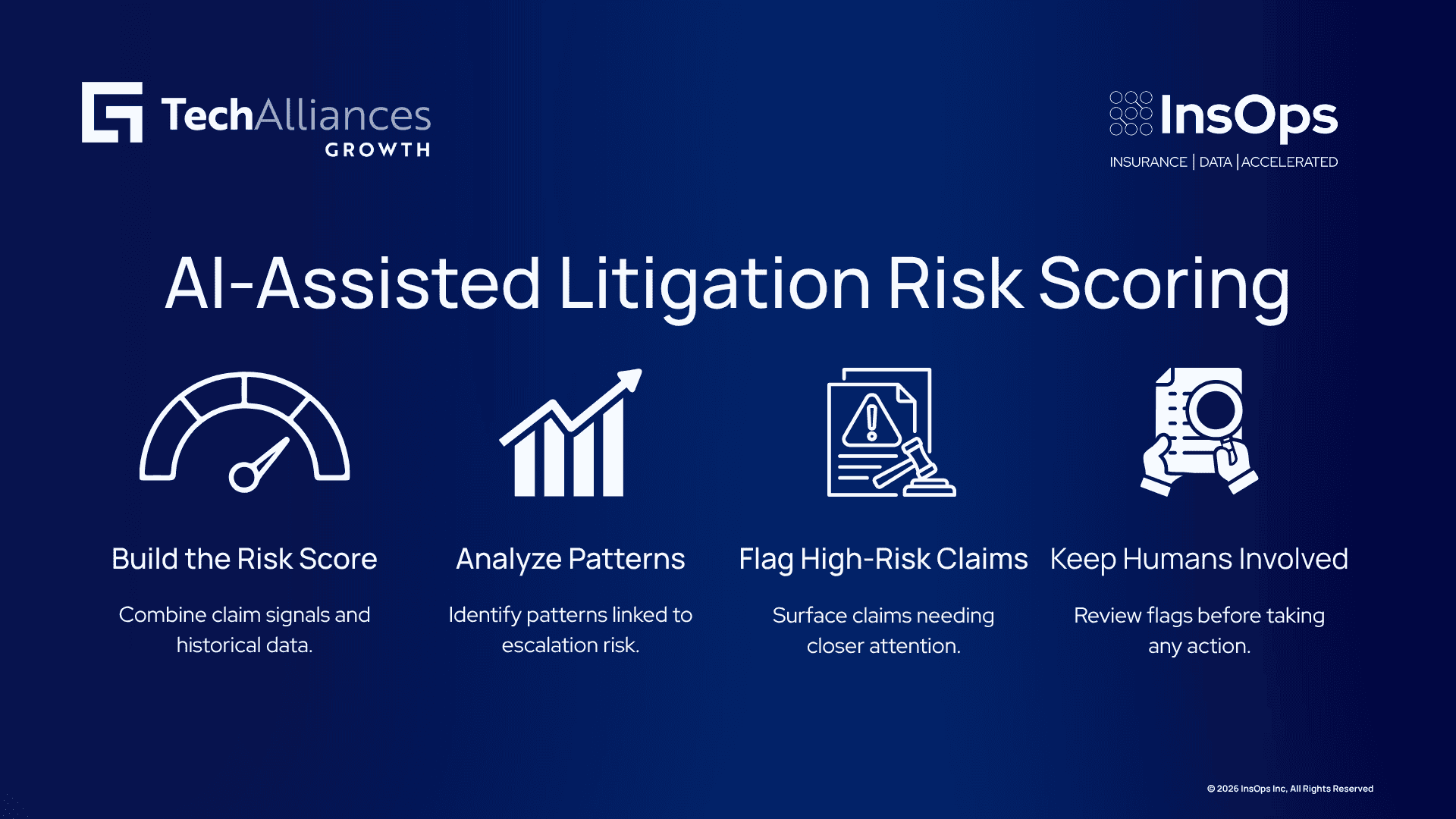 TechAlliances
GROWTH

InsOps
INSURANCE | DATA | ACCELERATED

AI-Assisted Litigation Risk Scoring

Build the Risk Score

Combine claim signals and historical data.

Analyze Patterns

Identify patterns linked to escalation risk.

Flag High-Risk Claims

Surface claims needing closer attention.

Keep Humans Involved

Review flags before taking any action.

© 2026 InsOps Inc, All Rights Reserved